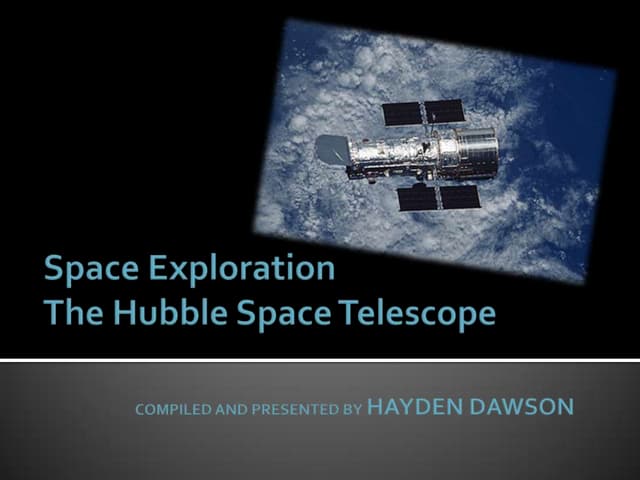 Space Exploration
The Hubble Space Telescope

COMPILED AND PRESENTED BY HAYDEN DAWSON